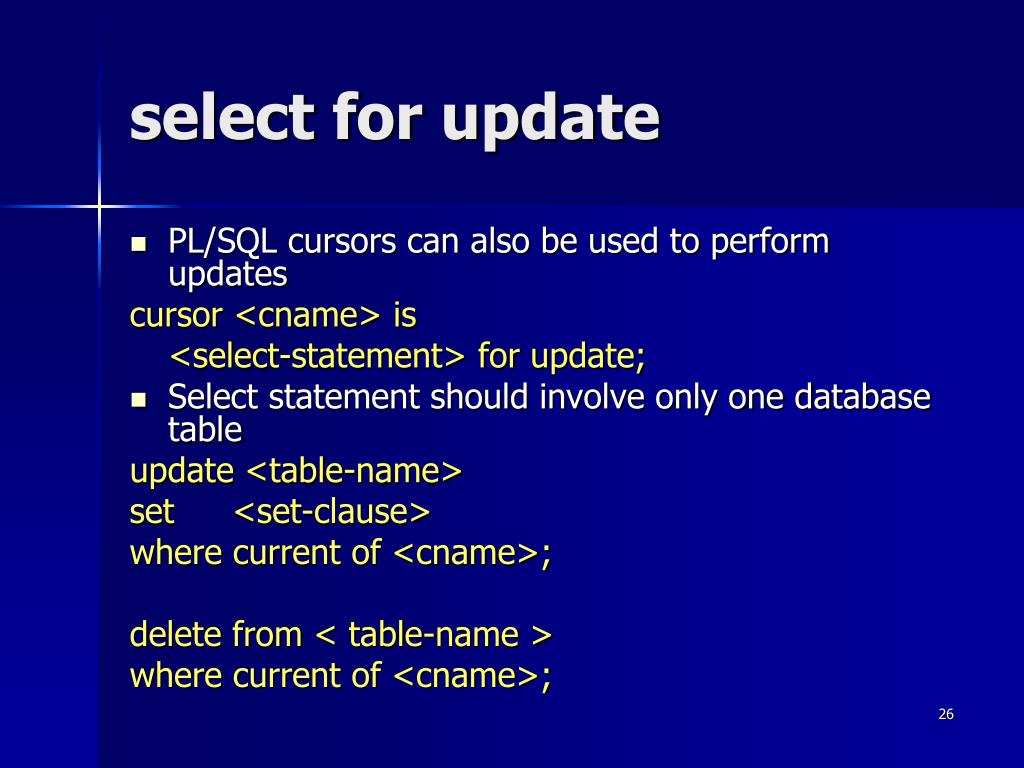 select for update

PL/SQL cursors can also be used to perform updates

cursor <cname> is
<select-statement> for update;

Select statement should involve only one database table

update <table-name>
set <set-clause>
where current of <cname>;

delete from < table-name >
where current of <cname>;

26